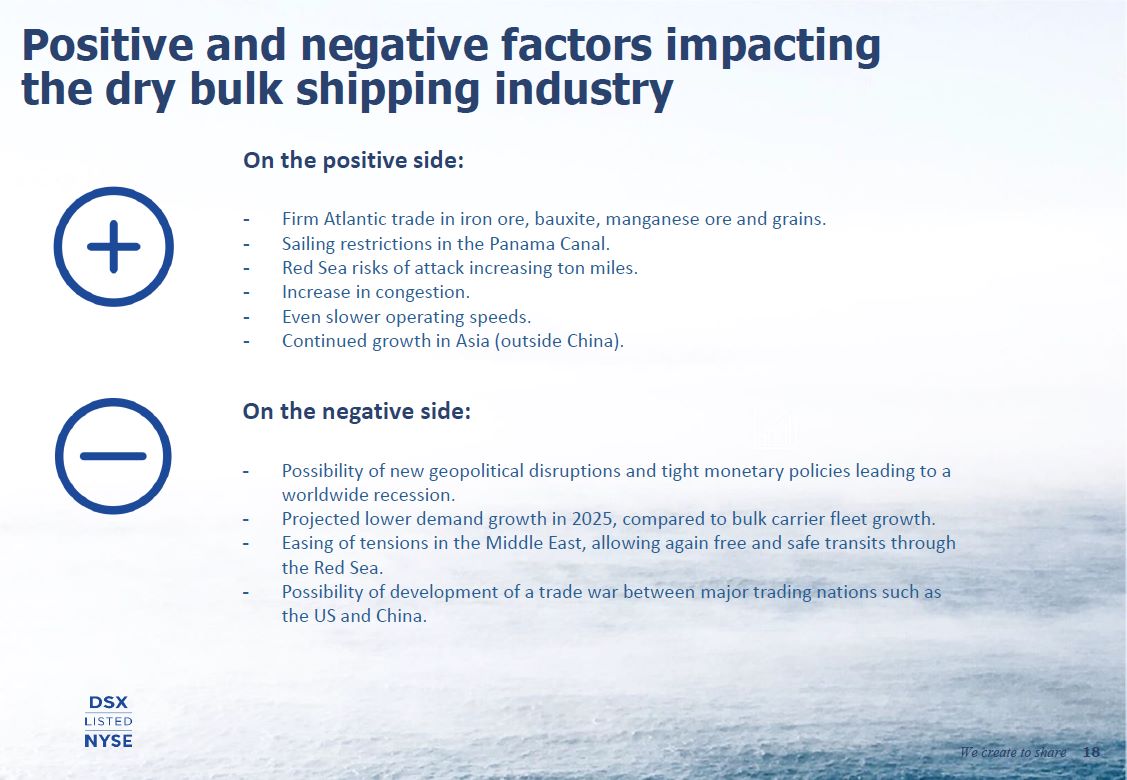 Positive and negative factors impacting the dry bulk shipping industry

On the positive side:

- Firm Atlantic trade in iron ore, bauxite, manganese ore and grains.
- Sailing restrictions in the Panama Canal.
- Red Sea risks of attack increasing ton miles.
- Increase in congestion.
- Even slower operating speeds.
- Continued growth in Asia (outside China).

On the negative side:

- Possibility of new geopolitical disruptions and tight monetary policies leading to a worldwide recession.
- Projected lower demand growth in 2025, compared to bulk carrier fleet growth.
- Easing of tensions in the Middle East, allowing again free and safe transits through the Red Sea.
- Possibility of development of a trade war between major trading nations such as the US and China.

DSX
LISTED
NYSE

We create to share 18